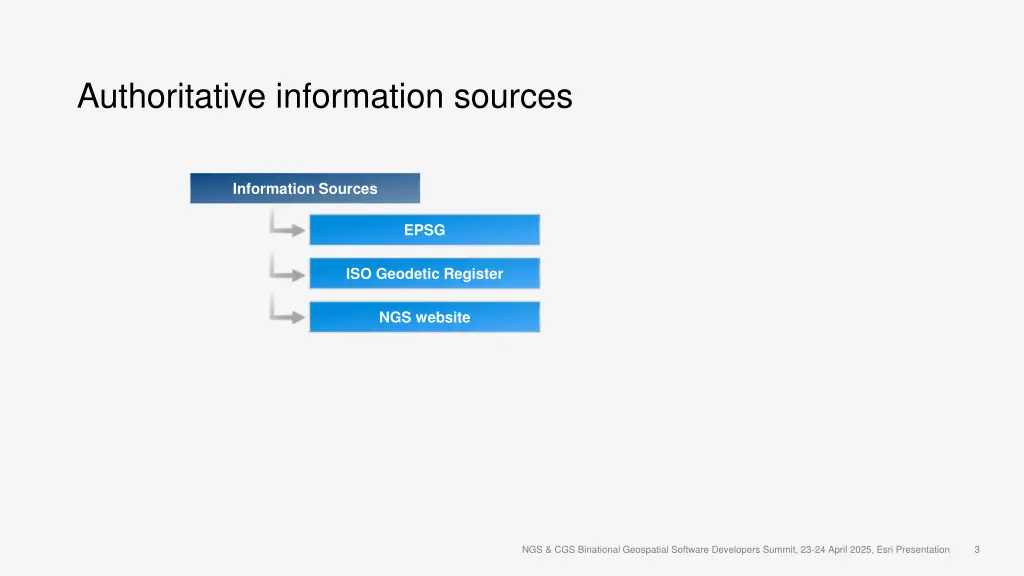 Authoritative information sources

Information Sources

EPSG

ISO Geodetic Register

NGS website

NGS & CGS Binational Geospatial Software Developers Summit, 23-24 April 2025, Esri Presentation 3